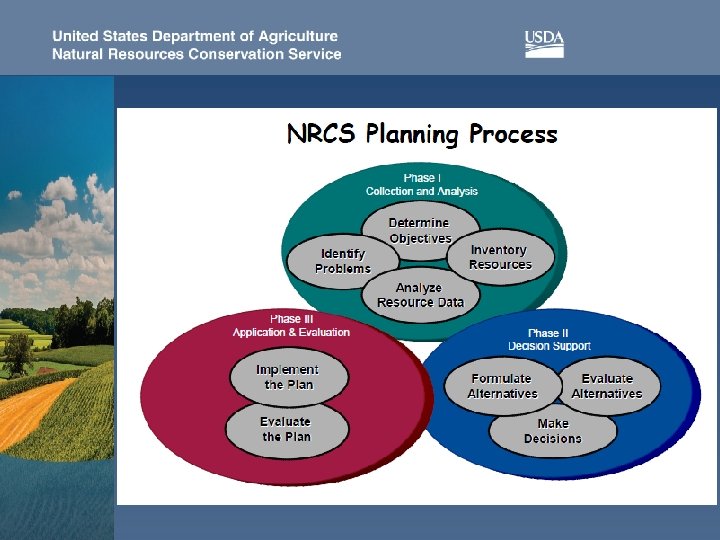 United States Department of Agriculture
Natural Resources Conservation Service

USDA

NRCS Planning Process

Phase I
Collection and Analysis

Determine Objectives

Identify Problems

Inventory Resources

Analyze Resource Data

Phase III
Application & Evaluation

Implement the Plan

Evaluate the Plan

Phase II
Decision Support

Formulate Alternatives

Evaluate Alternatives

Make Decisions